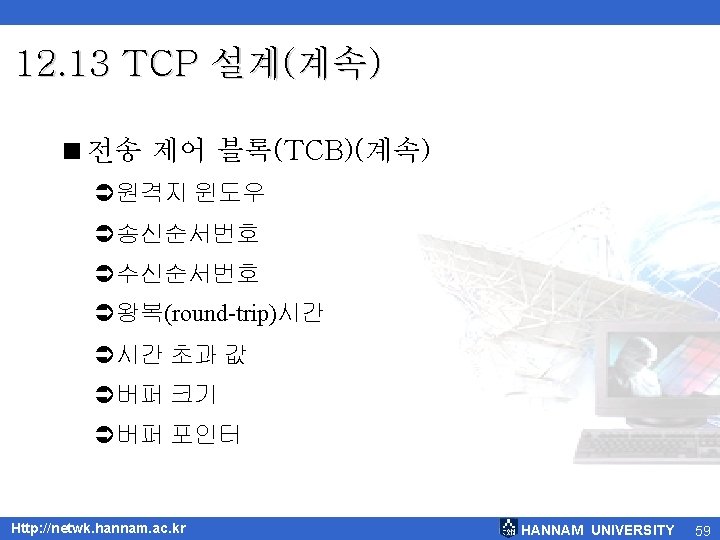 12.13 TCP 설계(계속)

■ 전송 제어 블록(TCB)(계속)

➲ 원격지 윈도우

➲ 송신순서번호

➲ 수신순서번호

➲ 왕복(round-trip)시간

➲ 시간 초과 값

➲ 버퍼 크기

➲ 버퍼 포인터

Http://netwk.hannam.ac.kr

HANNAM UNIVERSITY 59